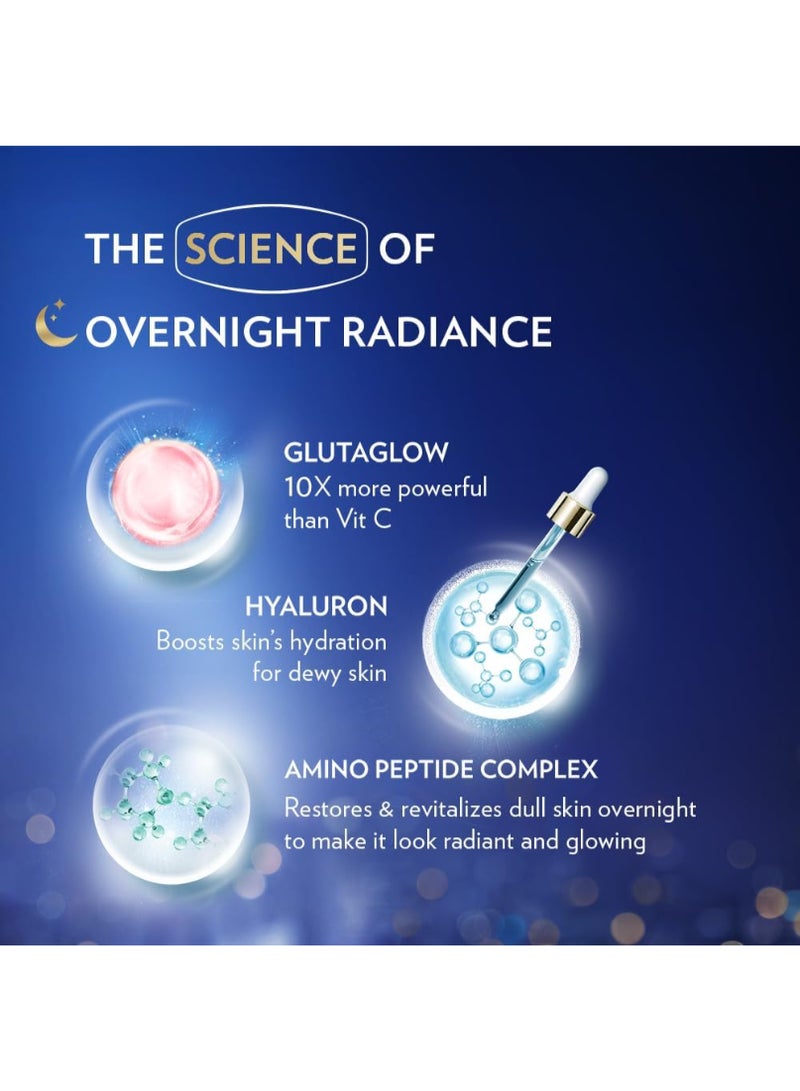 THE SCIENCE OF

OVERNIGHT RADIANCE

GLUTAGLOW
10X more powerful than Vit C

HYALURON
Boosts skin's hydration for dewy skin

AMINO PEPTIDE COMPLEX
Restores & revitalizes dull skin overnight to make it look radiant and glowing